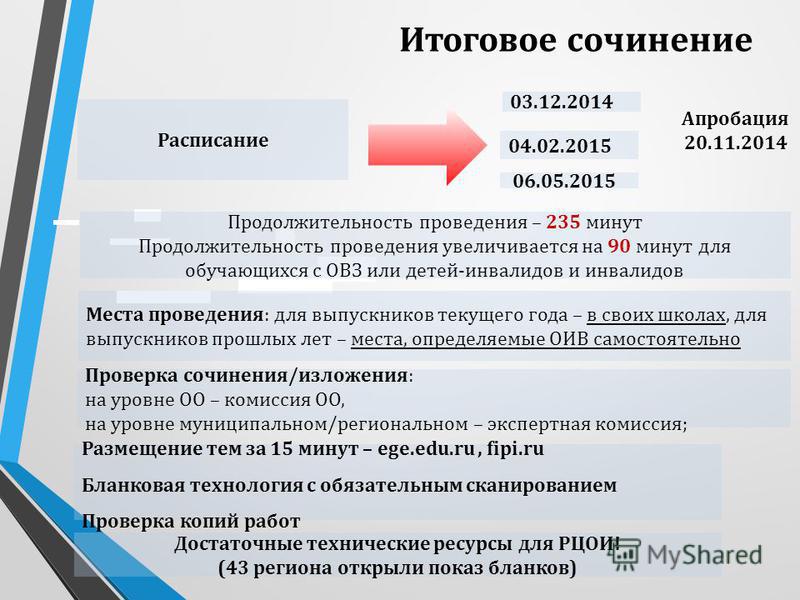 Итоговое сочинение

Расписание

03.12.2014

04.02.2015

06.05.2015

Апробация 20.11.2014

Продолжительность проведения – 235 минут
Продолжительность проведения увеличивается на 90 минут для обучающихся с ОВЗ или детей-инвалидов и инвалидов

Места проведения: для выпускников текущего года – в своих школах, для выпускников прошлых лет – места, определяемые ОИВ самостоятельно

Проверка сочинения/изложения:
на уровне ОО – комиссия ОО,
на уровне муниципальном/региональном – экспертная комиссия;

Размещение тем за 15 минут – ege.edu.ru , fipi.ru

Бланковая технология с обязательным сканированием

Проверка копий работ

Достаточные технические ресурсы для РЦОИ!
(43 региона открыли показ бланков)

MyShared